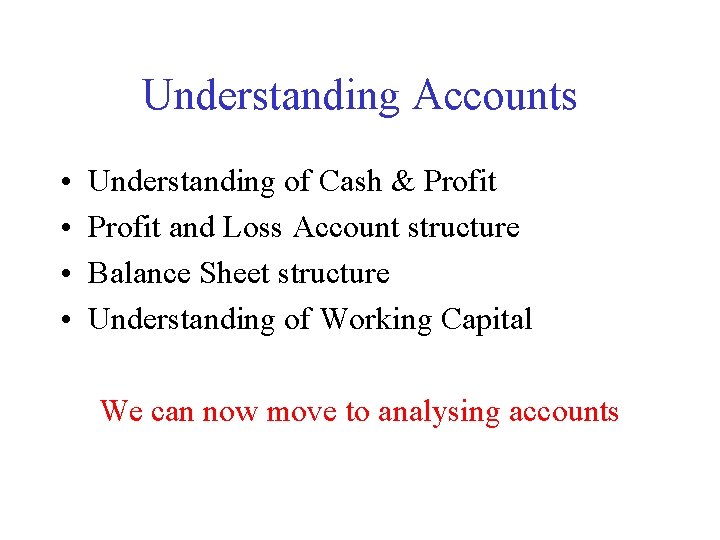 Understanding Accounts

• Understanding of Cash & Profit
• Profit and Loss Account structure
• Balance Sheet structure
• Understanding of Working Capital

We can now move to analysing accounts